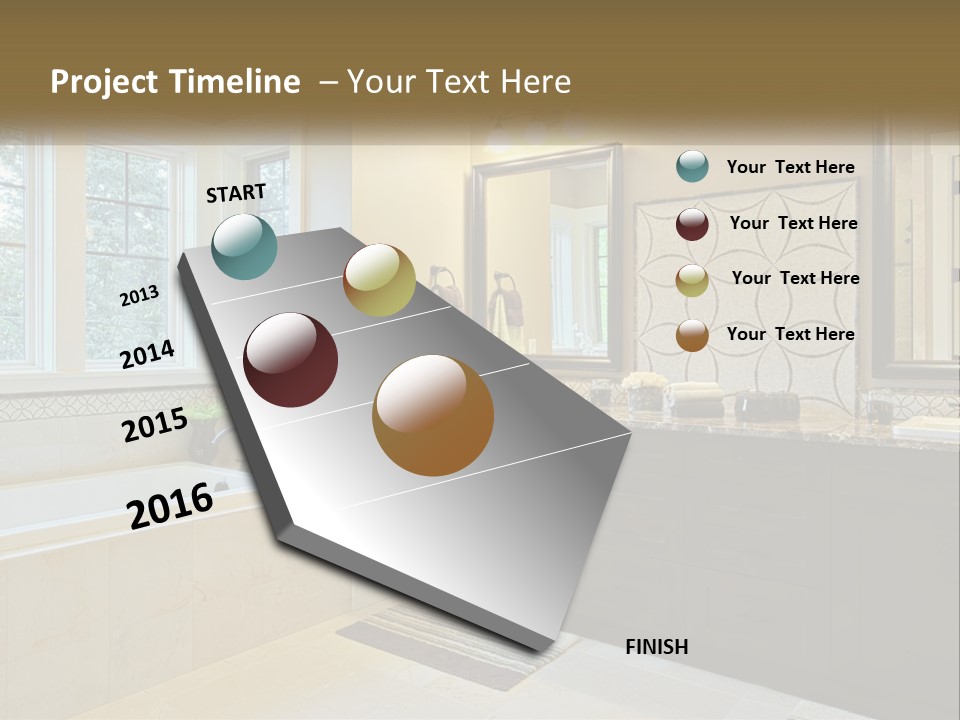 Project Timeline – Your Text Here

START

2013

2014

2015

2016

FINISH

Your Text Here

Your Text Here

Your Text Here

Your Text Here